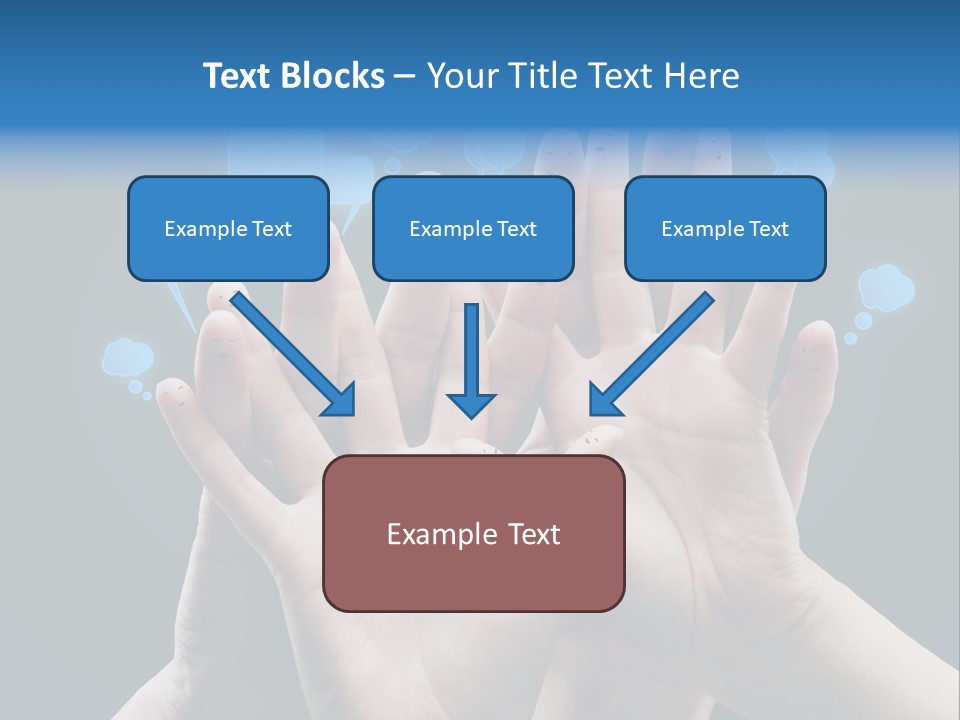 Text Blocks – Your Title Text Here

Example Text

Example Text

Example Text

Example Text